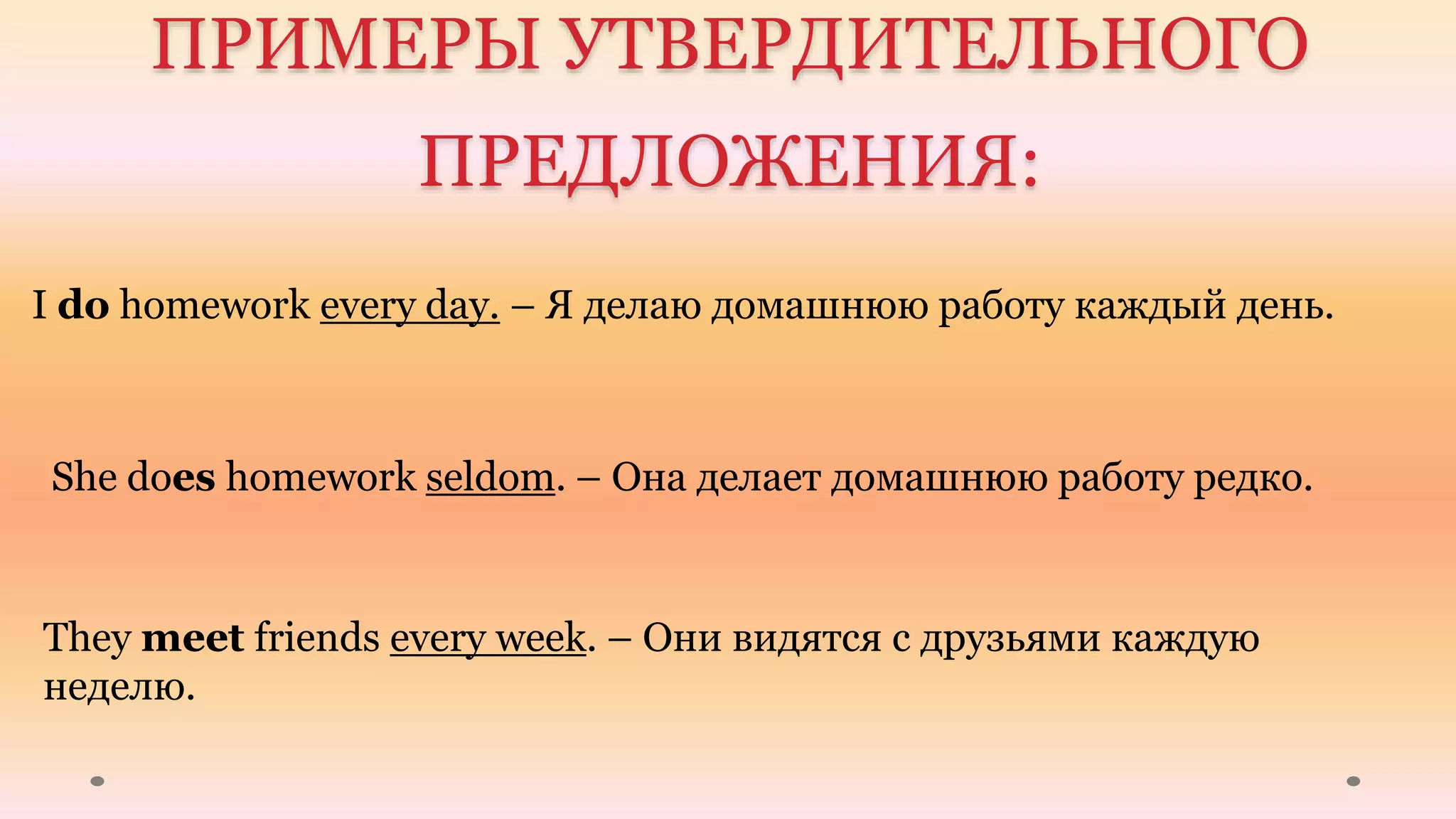 ПРИМЕРЫ УТВЕРДИТЕЛЬНОГО ПРЕДЛОЖЕНИЯ:

I do homework every day. – Я делаю домашнюю работу каждый день.

She does homework seldom. – Она делает домашнюю работу редко.

They meet friends every week. – Они видятся с друзьями каждую неделю.